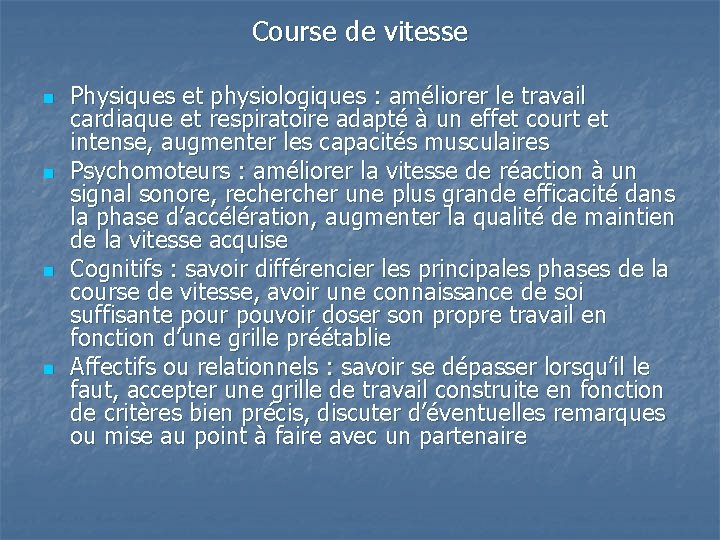 Course de vitesse

- Physiques et physiologiques : améliorer le travail cardiaque et respiratoire adapté à un effet court et intense, augmenter les capacités musculaires
- Psychomoteurs : améliorer la vitesse de réaction à un signal sonore, rechercher une plus grande efficacité dans la phase d'accélération, augmenter la qualité de maintien de la vitesse acquise
- Cognitifs : savoir différencier les principales phases de la course de vitesse, avoir une connaissance de soi suffisante pour pouvoir doser son propre travail en fonction d'une grille préétablie
- Affectifs ou relationnels : savoir se dépasser lorsqu'il le faut, accepter une grille de travail construite en fonction de critères bien précis, discuter d'éventuelles remarques ou mise au point à faire avec un partenaire